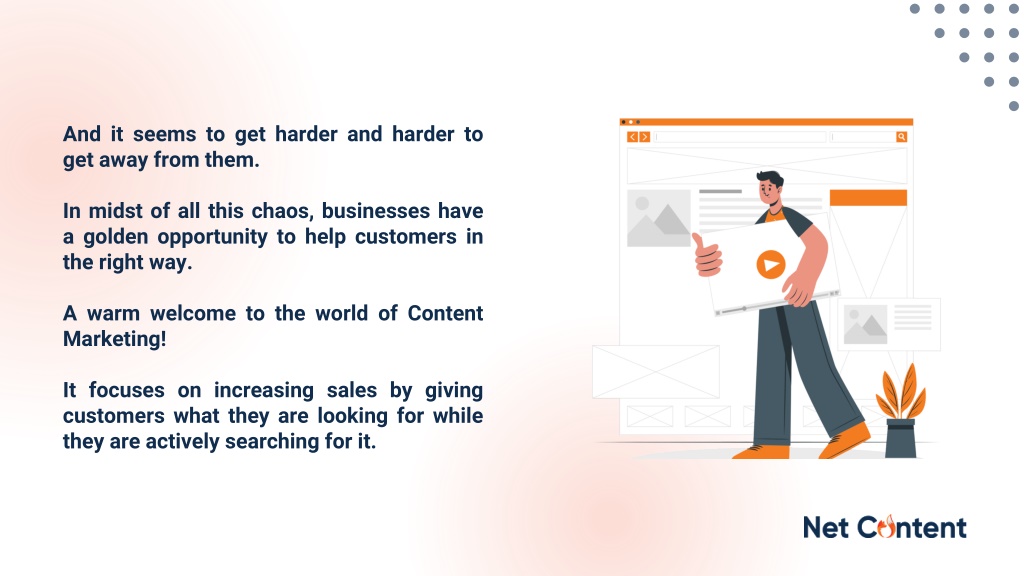 And it seems to get harder and harder to get away from them.

In midst of all this chaos, businesses have a golden opportunity to help customers in the right way.

A warm welcome to the world of Content Marketing!

It focuses on increasing sales by giving customers what they are looking for while they are actively searching for it.

Net Content